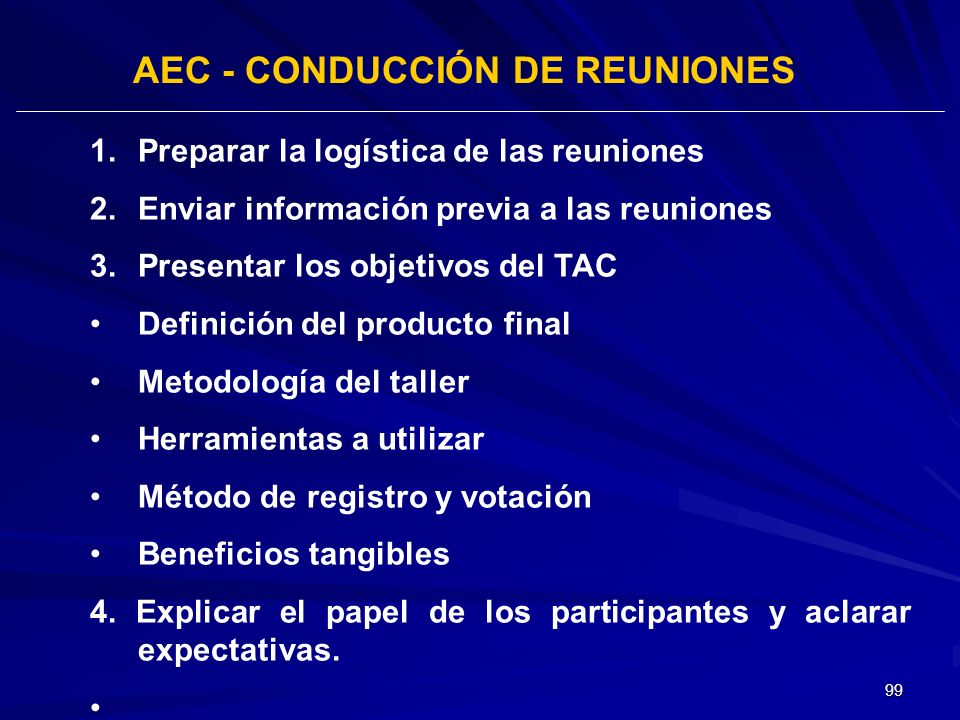 AEC - CONDUCCIÓN DE REUNIONES

1. Preparar la logística de las reuniones
2. Enviar información previa a las reuniones
3. Presentar los objetivos del TAC

• Definición del producto final
• Metodología del taller
• Herramientas a utilizar
• Método de registro y votación
• Beneficios tangibles

4. Explicar el papel de los participantes y aclarar expectativas.

•

99